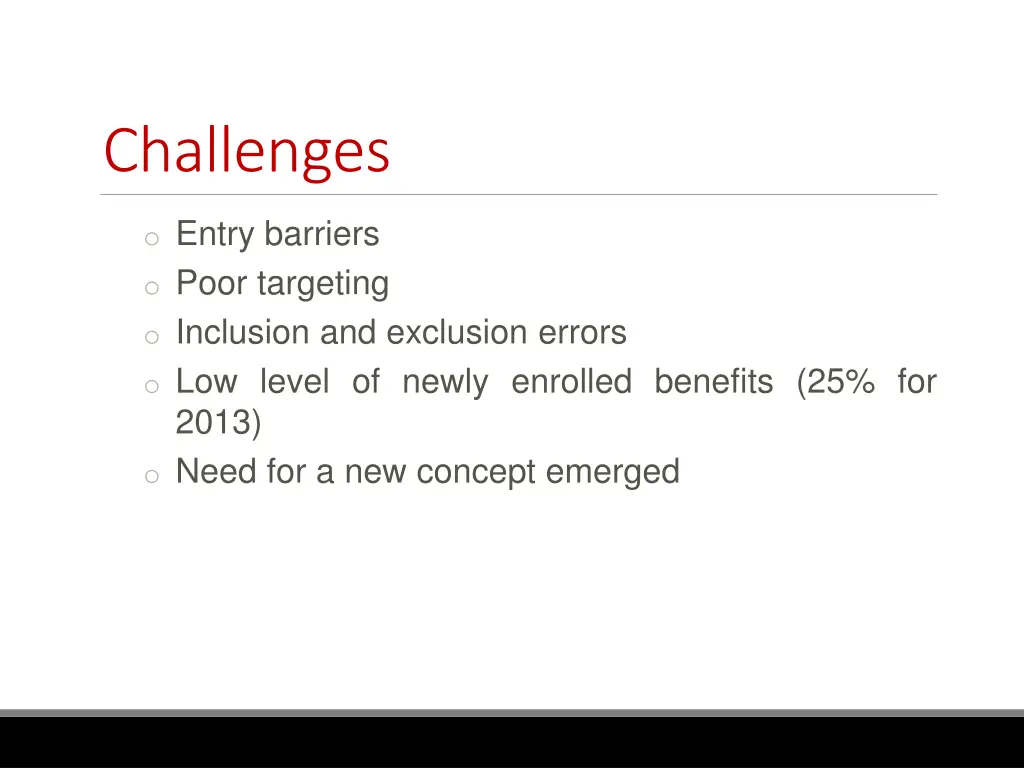 Challenges

o Entry barriers
o Poor targeting
o Inclusion and exclusion errors
o Low level of newly enrolled benefits (25% for 2013)
o Need for a new concept emerged